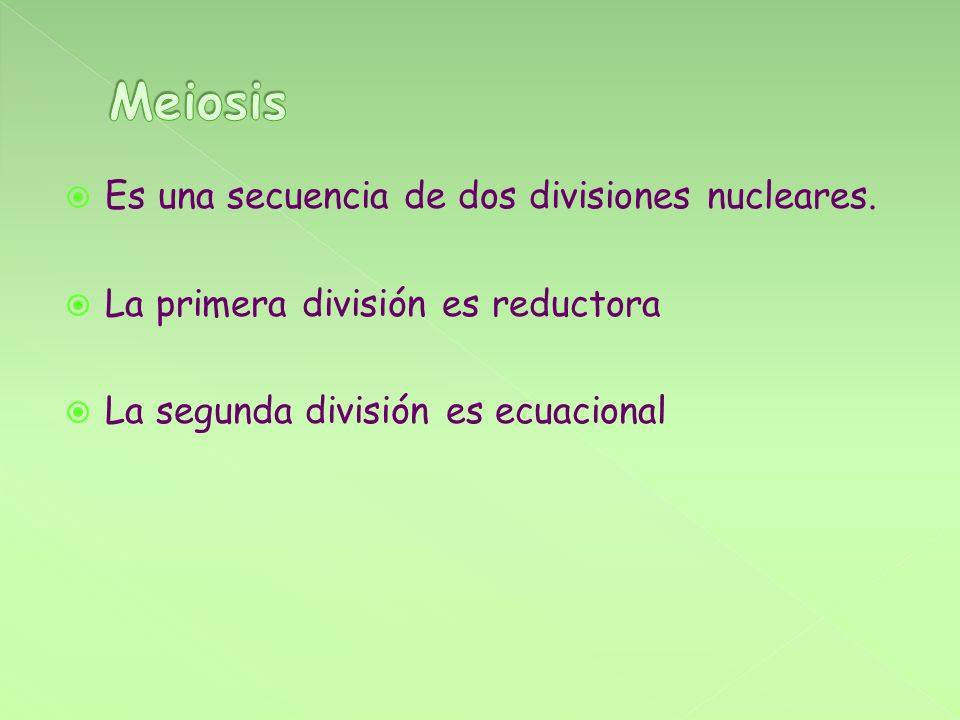 Meiosis

Es una secuencia de dos divisiones nucleares.

La primera división es reductora

La segunda división es ecuacional